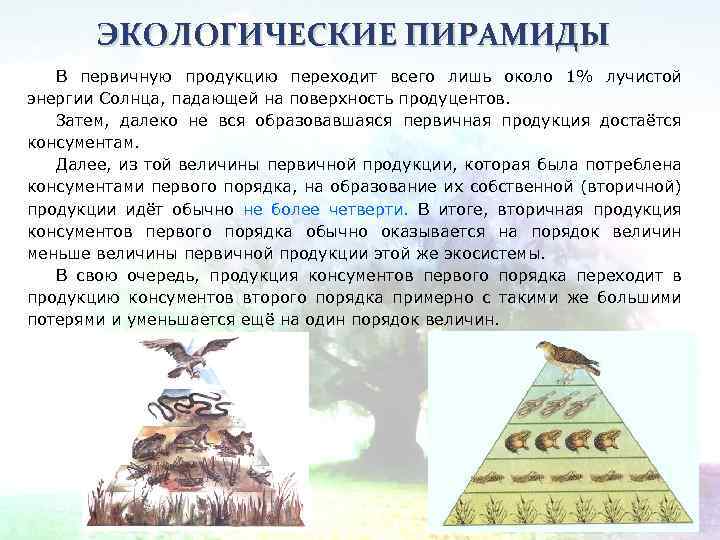 ЭКОЛОГИЧЕСКИЕ ПИРАМИДЫ

В первичную продукцию переходит всего лишь около 1% лучистой энергии Солнца, падающей на поверхность продуцентов.

Затем, далеко не вся образовавшаяся первичная продукция достаётся консументам.

Далее, из той величины первичной продукции, которая была потреблена консументами первого порядка, на образование их собственной (вторичной) продукции идёт обычно не более четверти. В итоге, вторичная продукция консументов первого порядка обычно оказывается на порядок величин меньше величины первичной продукции этой же экосистемы.

В свою очередь, продукция консументов первого порядка переходит в продукцию консументов второго порядка примерно с такими же большими потерями и уменьшается ещё на один порядок величин.